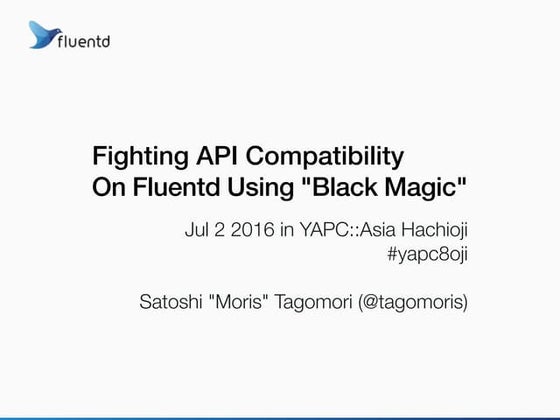 fluentd

Fighting API Compatibility On Fluentd Using "Black Magic"

Jul 2 2016 in YAPC::Asia Hachioji
#yapc8oji

Satoshi "Moris" Tagomori (@tagomoris)